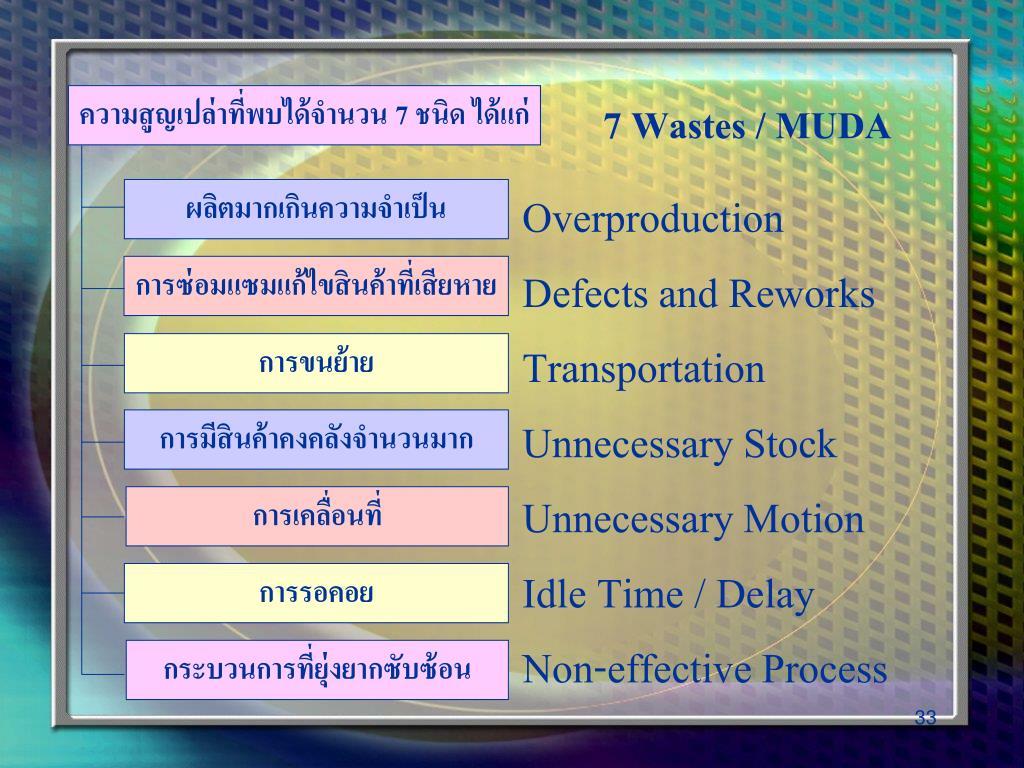 ความสูญเปล่าที่พบได้จำนวน 7 ชนิด ได้แก่

7 Wastes / MUDA

ผลิตมากเกินความจำเป็น

Overproduction

การซ่อมแซมแก้ไขสินค้าที่เสียหาย

Defects and Reworks

การขนย้าย

Transportation

การมีสินค้าคงคลังจำนวนมาก

Unnecessary Stock

การเคลื่อนที่

Unnecessary Motion

การรอคอย

Idle Time / Delay

กระบวนการที่ยุ่งยากซับซ้อน

Non-effective Process

33